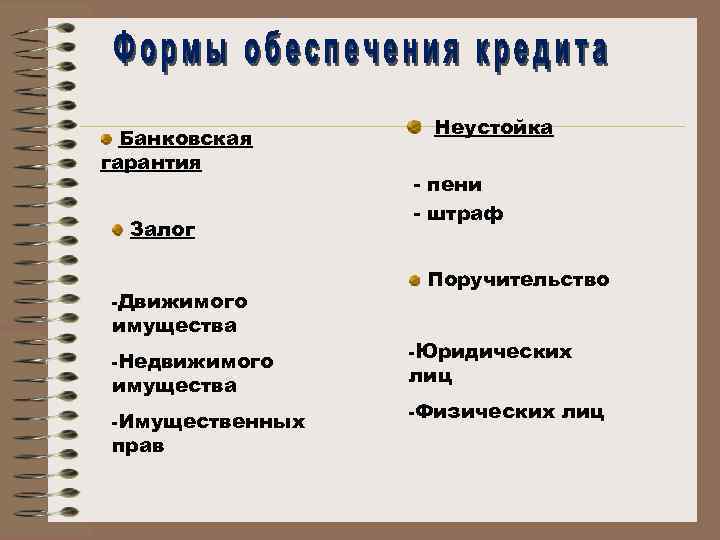 Формы обеспечения кредита

Банковская гарантия

Залог

-Движимого имущества

-Недвижимого имущества

-Имущественных прав

Неустойка

- пени

- штраф

Поручительство

-Юридических лиц

-Физических лиц